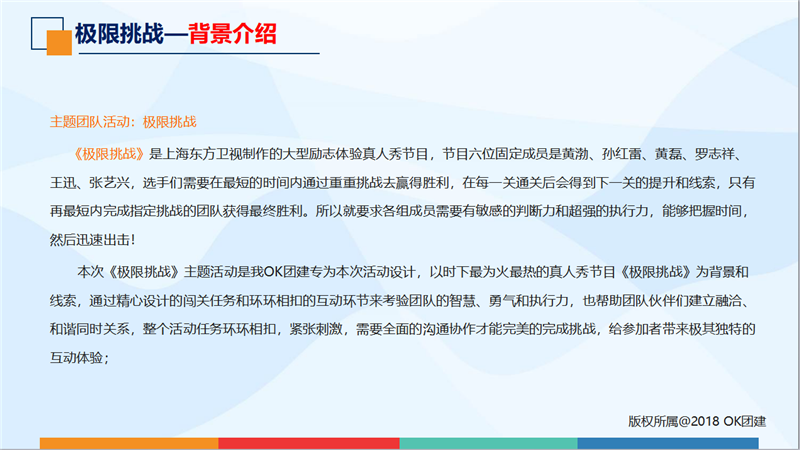 极限挑战—背景介绍

主题团队活动：极限挑战

《极限挑战》是上海东方卫视制作的大型励志体验真人秀节目，节目六位固定成员是黄渤、孙红雷、黄磊、罗志祥、王迅、张艺兴，选手们需要在最短的时间内通过重重挑战去赢得胜利，在每一关通关后会得到下一关的提升和线索，只有再最短内完成指定挑战的团队获得最终胜利。所以就要求各组成员需要有敏感的判断力和超强的执行力，能够把握时间，然后迅速出击！

本次《极限挑战》主题活动是我OK团建专为本次活动设计，以时下最为火最热的真人秀节目《极限挑战》为背景和线索，通过精心设计的闯关任务和环环相扣的互动环节来考验团队的智慧、勇气和执行力，也帮助团队伙伴们建立融洽、和谐同时关系，整个活动任务环环相扣，紧张刺激，需要全面的沟通协作才能完美的完成挑战，给参加者带来极其独特的互动体验；

版权所属@2018 OK团建